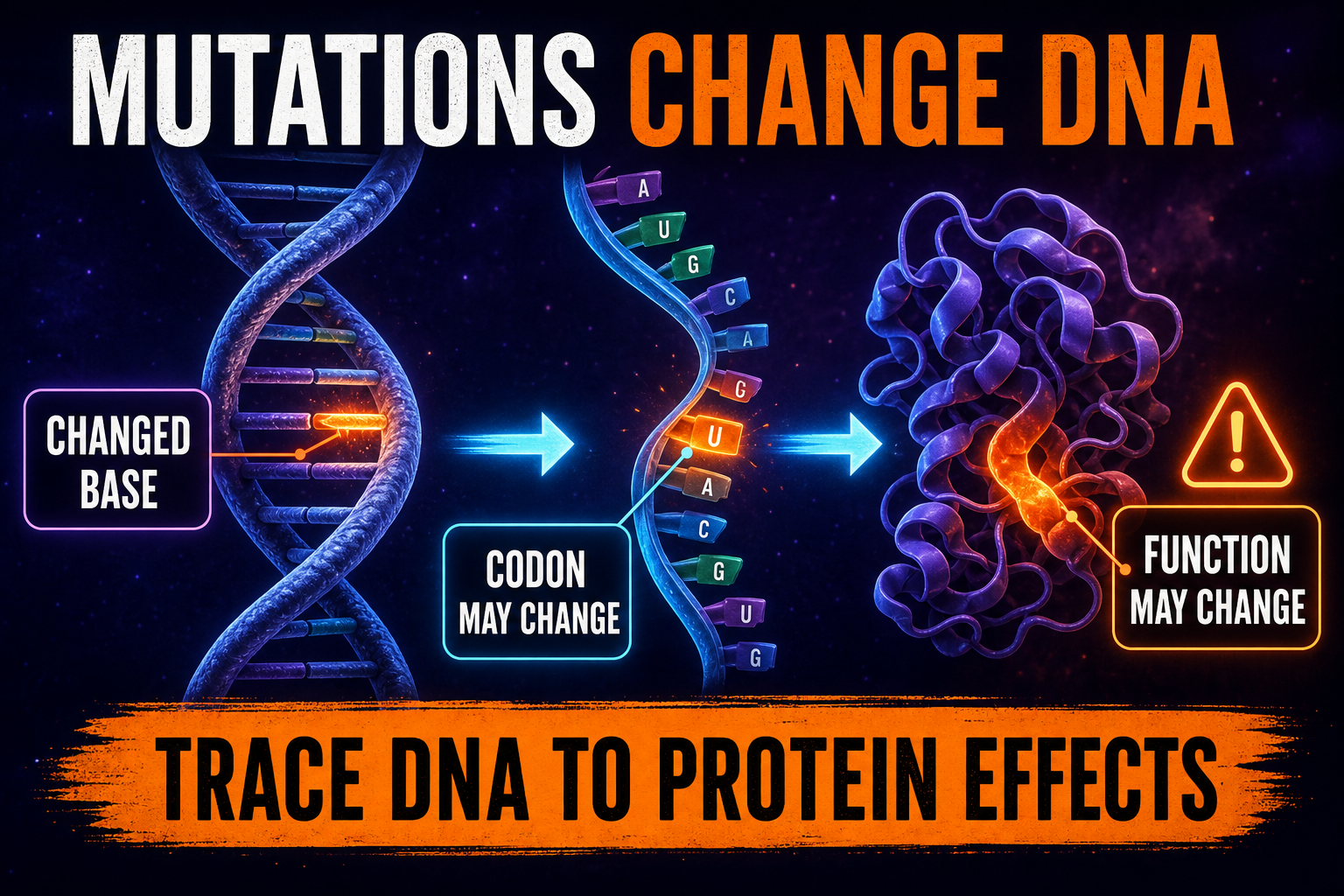 MUTATIONS CHANGE DNA

CHANGED BASE

A
U
G
C
A
G
U
A
C
G
U
G

CODON MAY CHANGE

!

FUNCTION MAY CHANGE

TRACE DNA TO PROTEIN EFFECTS